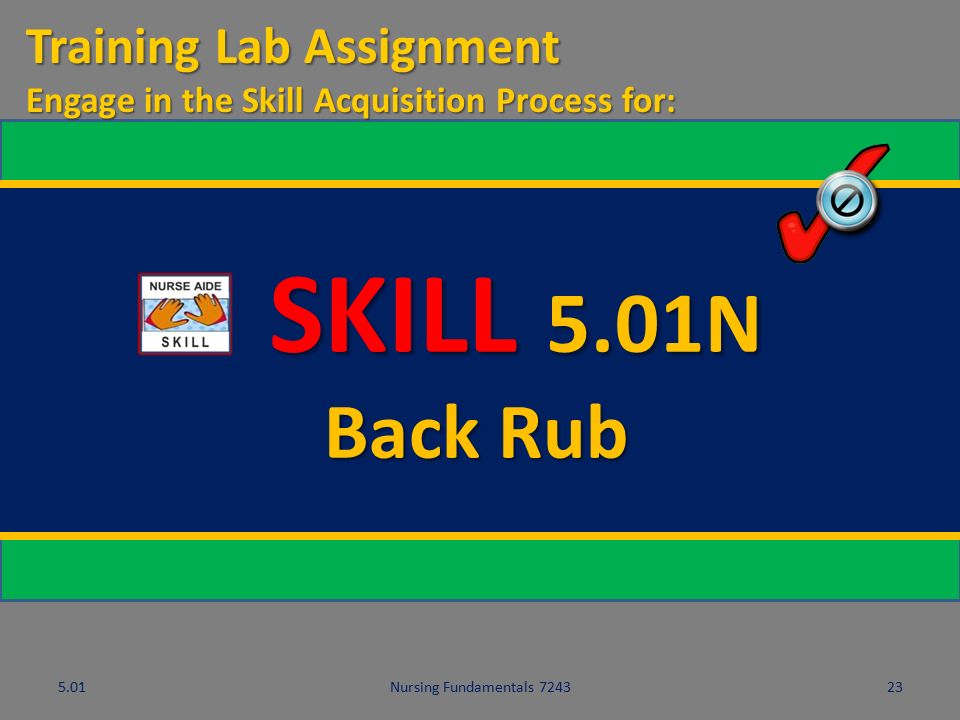 Training Lab Assignment
Engage in the Skill Acquisition Process for:

NURSE AIDE
SKILL

SKILL 5.01N
Back Rub

5.01
Nursing Fundamentals 7243
23